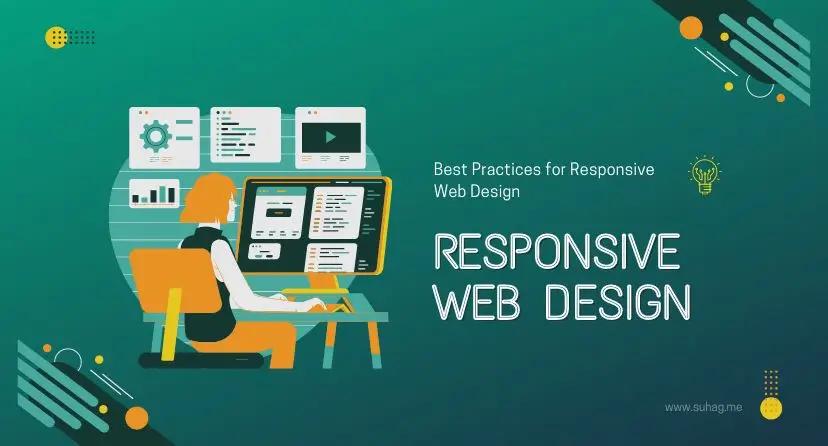 Best Practices for Responsive Web Design

RESPONSIVE WEB DESIGN

www.suhag.me